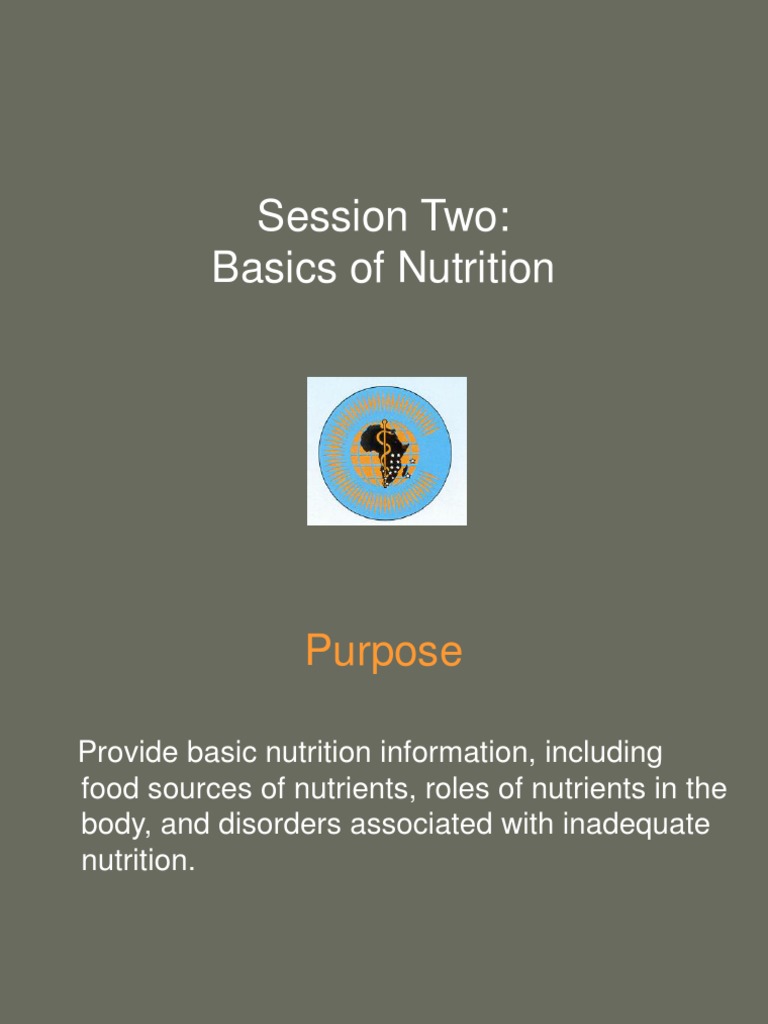 Session Two:
Basics of Nutrition

Purpose

Provide basic nutrition information, including food sources of nutrients, roles of nutrients in the body, and disorders associated with inadequate nutrition.